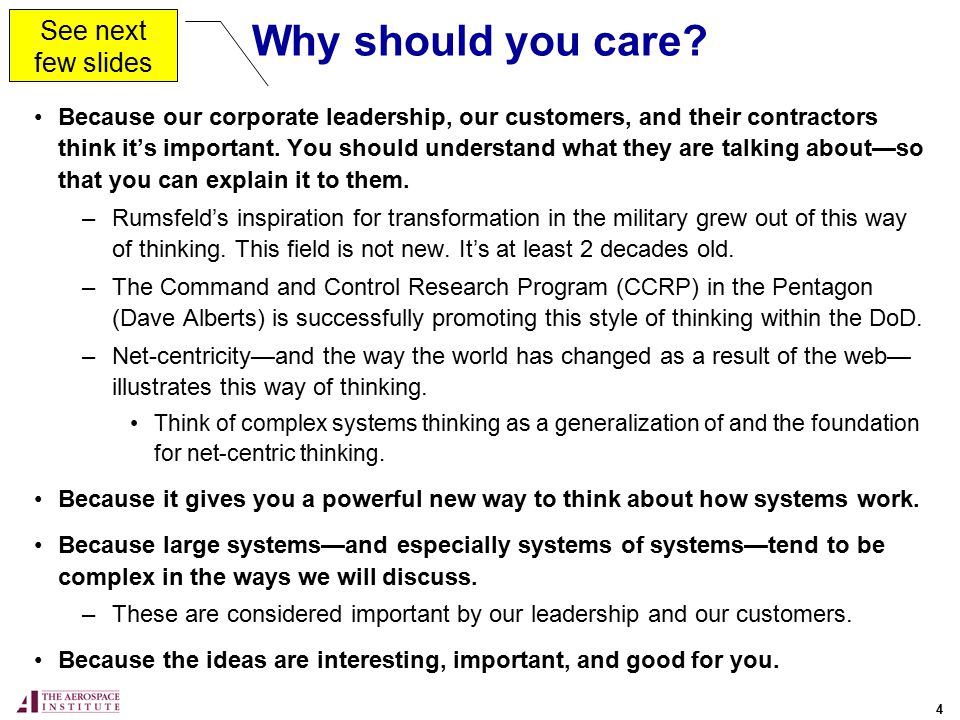 See next few slides

Why should you care?

• Because our corporate leadership, our customers, and their contractors think it's important. You should understand what they are talking about—so that you can explain it to them.

– Rumsfeld's inspiration for transformation in the military grew out of this way of thinking. This field is not new. It's at least 2 decades old.

– The Command and Control Research Program (CCRP) in the Pentagon (Dave Alberts) is successfully promoting this style of thinking within the DoD.

– Net-centricity—and the way the world has changed as a result of the web—illustrates this way of thinking.

• Think of complex systems thinking as a generalization of and the foundation for net-centric thinking.

• Because it gives you a powerful new way to think about how systems work.

• Because large systems—and especially systems of systems—tend to be complex in the ways we will discuss.

– These are considered important by our leadership and our customers.

• Because the ideas are interesting, important, and good for you.

THE AEROSPACE INSTITUTE

4